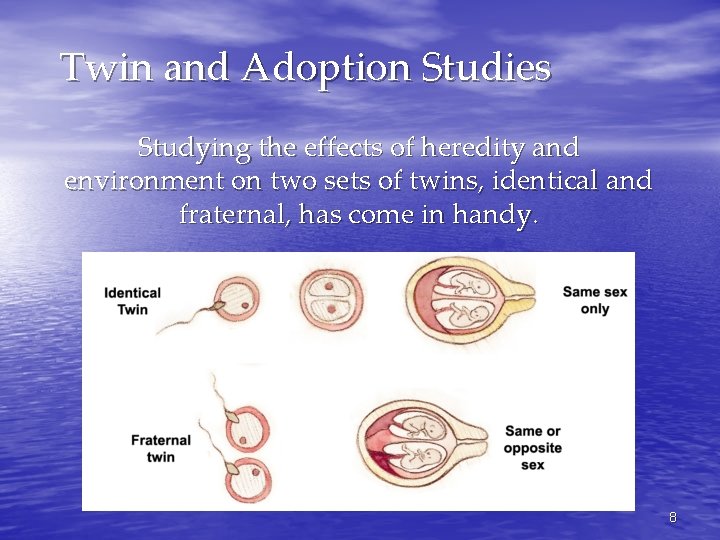 Twin and Adoption Studies

Studying the effects of heredity and environment on two sets of twins, identical and fraternal, has come in handy.

Identical Twin

Same sex only

Fraternal twin

Same or opposite sex

8